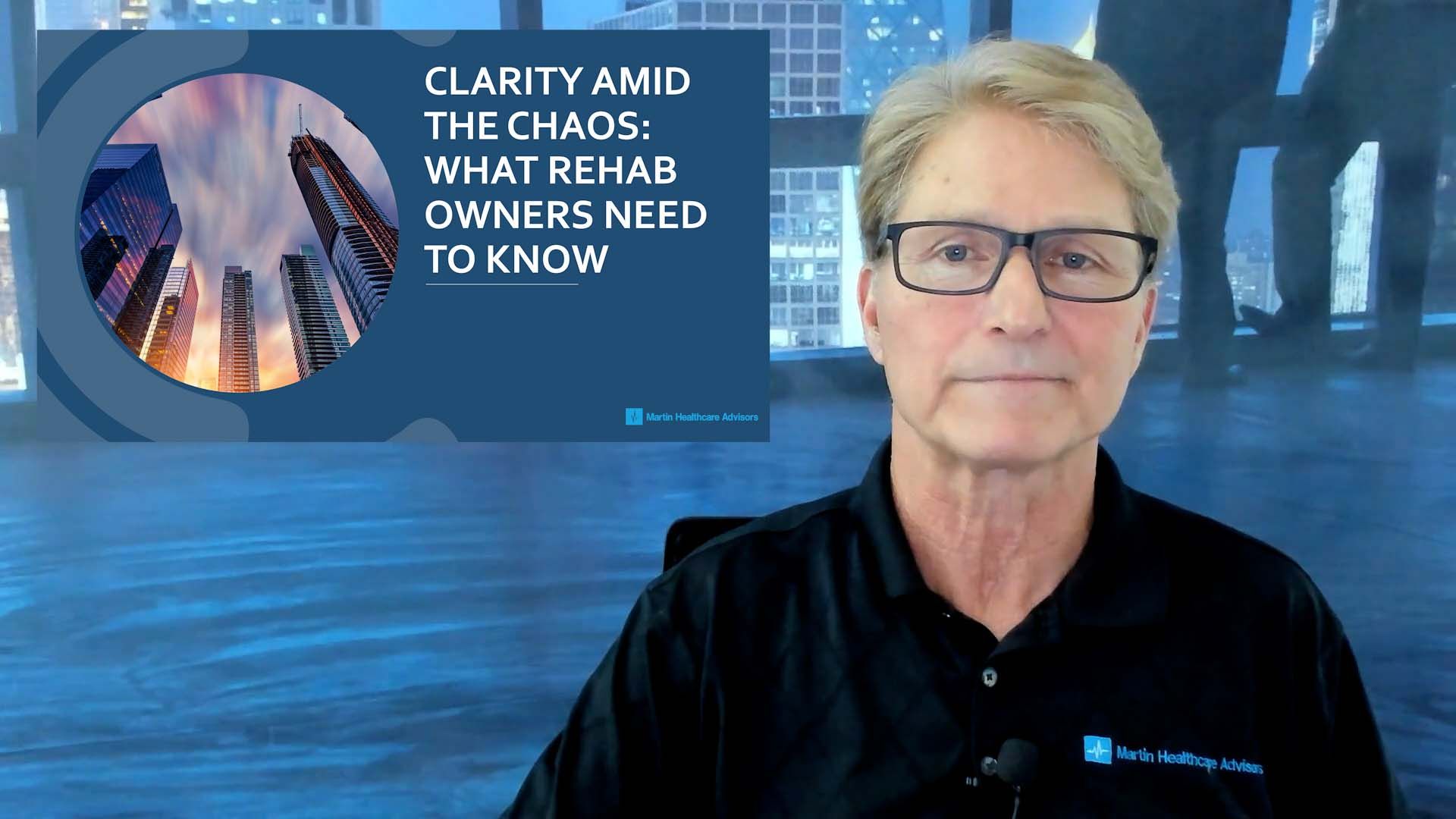 CLARITY AMID THE CHAOS: WHAT REHAB OWNERS NEED TO KNOW

Martin Healthcare Advisors

Martin Healthcare Advisors